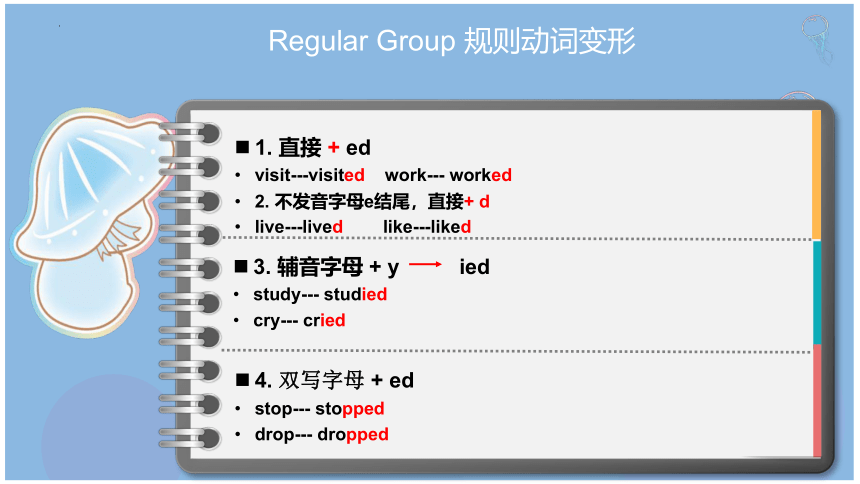 Regular Group 规则动词变形

■ 1. 直接 + ed

• visit---visited work--- worked

• 2. 不发音字母e结尾，直接+ d

• live---lived like---liked

■ 3. 辅音字母 + y → ied

• study--- studied

• cry--- cried

■ 4. 双写字母 + ed

• stop--- stopped

• drop--- dropped